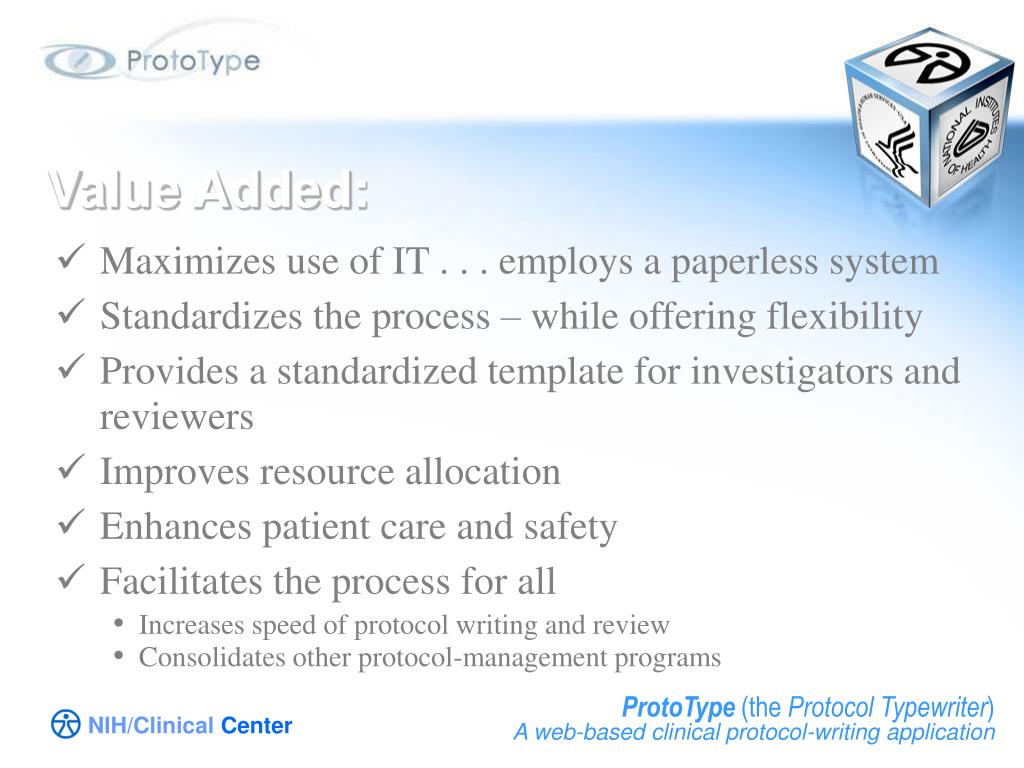 ProtoType

NATIONAL INSTITUTES OF HEALTH

Value Added:

✓ Maximizes use of IT . . . employs a paperless system
✓ Standardizes the process – while offering flexibility
✓ Provides a standardized template for investigators and reviewers
✓ Improves resource allocation
✓ Enhances patient care and safety
✓ Facilitates the process for all
• Increases speed of protocol writing and review
• Consolidates other protocol-management programs

NIH/Clinical Center

ProtoType (the Protocol Typewriter)
A web-based clinical protocol-writing application